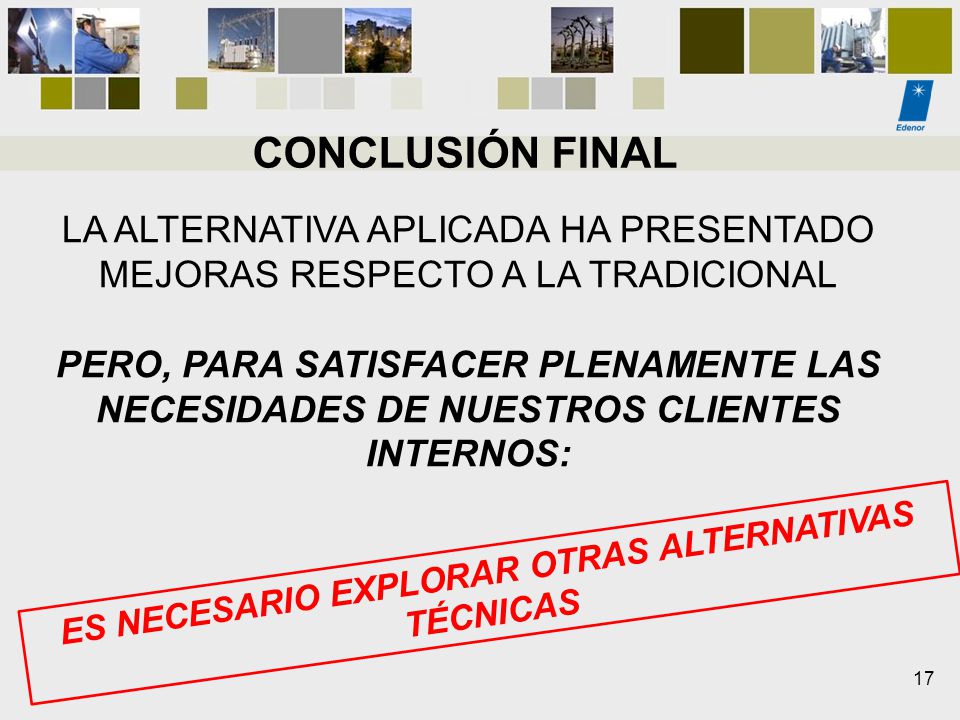 Edenor

CONCLUSIÓN FINAL

LA ALTERNATIVA APLICADA HA PRESENTADO MEJORAS RESPECTO A LA TRADICIONAL

PERO, PARA SATISFACER PLENAMENTE LAS NECESIDADES DE NUESTROS CLIENTES INTERNOS:

ES NECESARIO EXPLORAR OTRAS ALTERNATIVAS TÉCNICAS

17